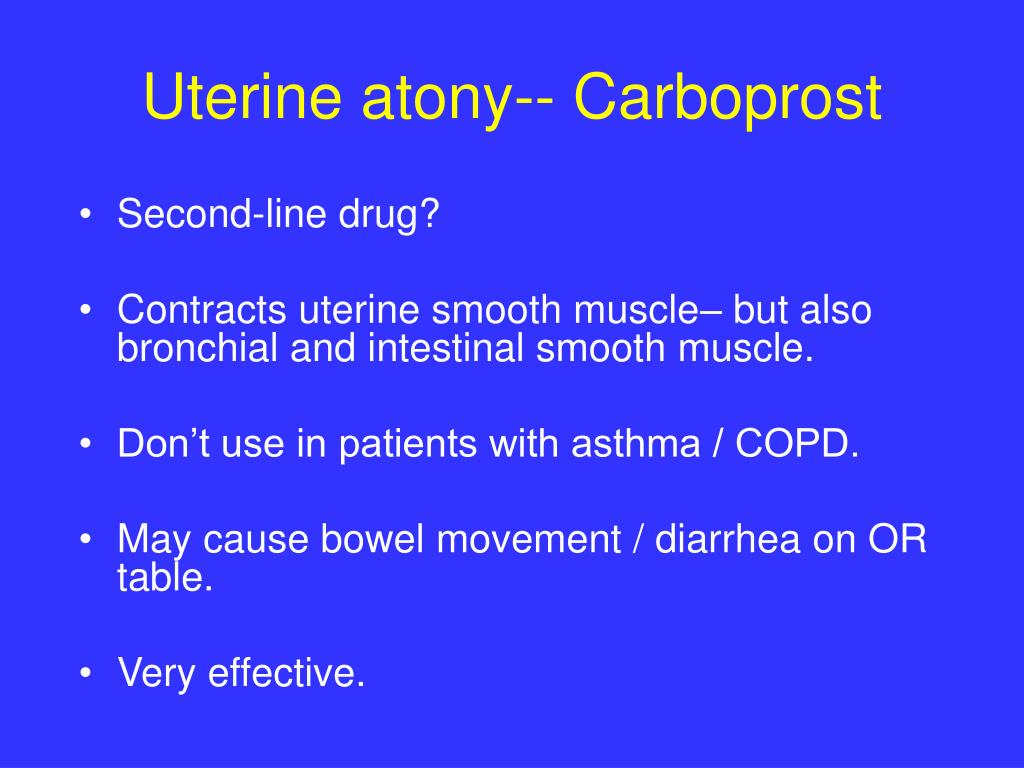 Uterine atony-- Carboprost

• Second-line drug?

• Contracts uterine smooth muscle– but also bronchial and intestinal smooth muscle.

• Don’t use in patients with asthma / COPD.

• May cause bowel movement / diarrhea on OR table.

• Very effective.